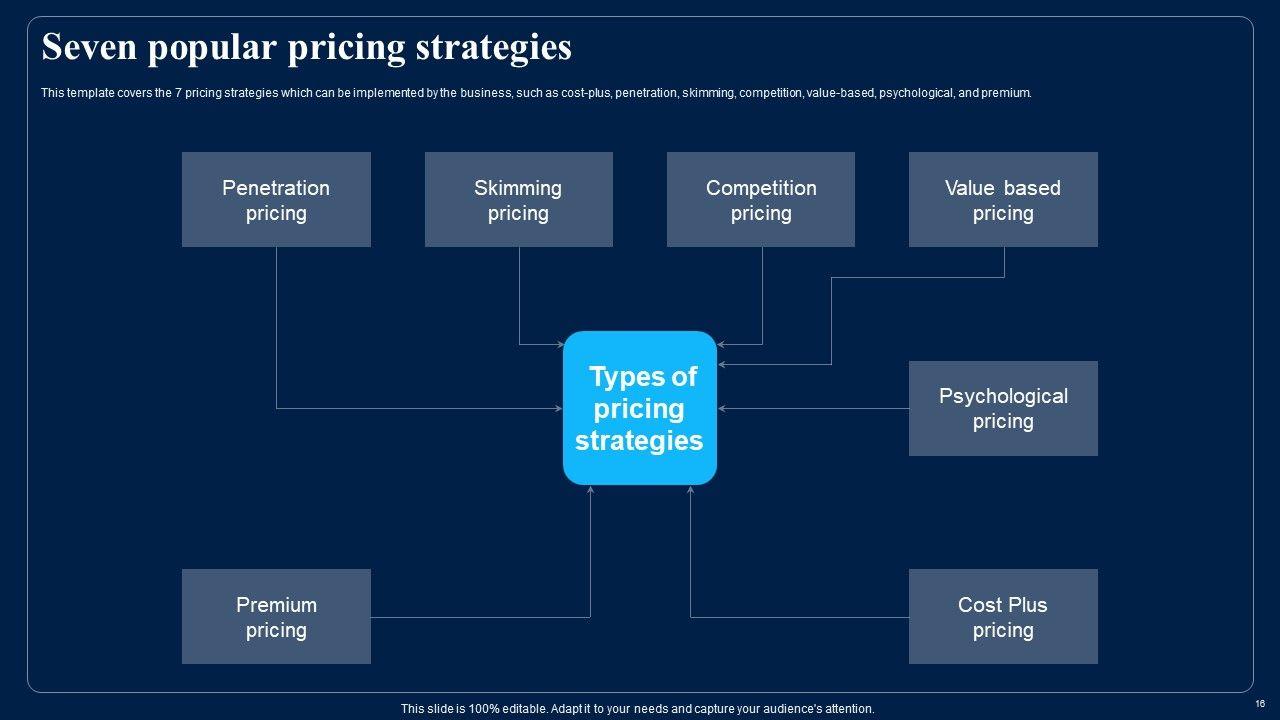 Seven popular pricing strategies

This template covers the 7 pricing strategies which can be implemented by the business, such as cost-plus, penetration, skimming, competition, value-based, psychological, and premium.

Penetration pricing

Skimming pricing

Competition pricing

Value based pricing

Types of pricing strategies

Psychological pricing

Premium pricing

Cost Plus pricing

This slide is 100% editable. Adapt it to your needs and capture your audience's attention.

16